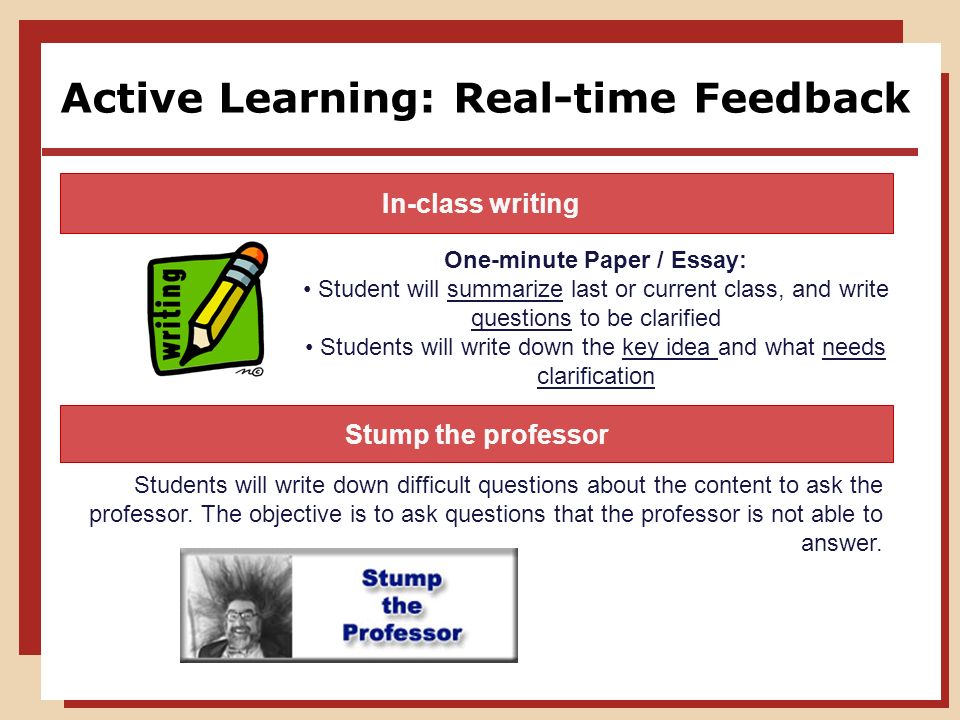 Active Learning: Real-time Feedback

In-class writing

writing

One-minute Paper / Essay:
• Student will summarize last or current class, and write questions to be clarified
• Students will write down the key idea and what needs clarification

Stump the professor

Students will write down difficult questions about the content to ask the professor. The objective is to ask questions that the professor is not able to answer.

Stump the Professor